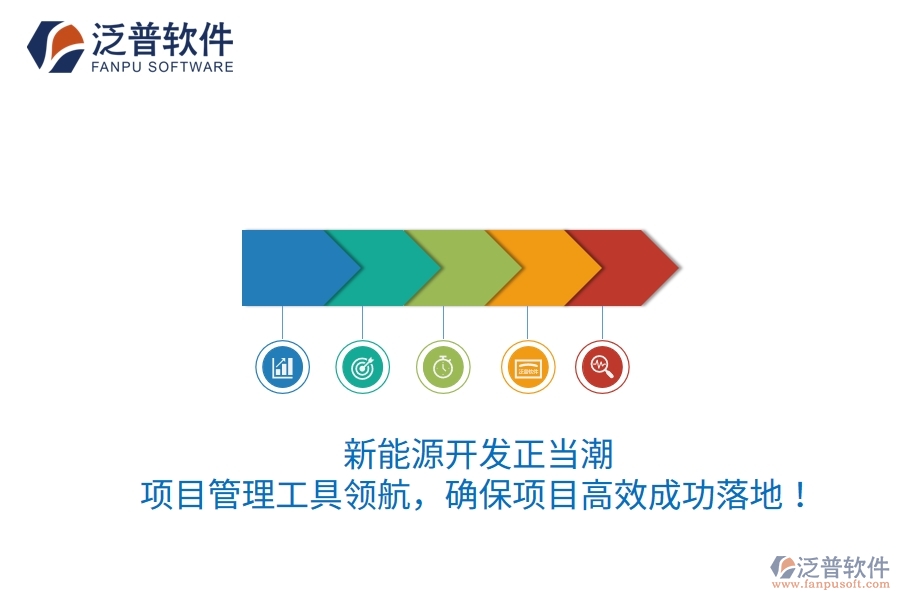 泛普软件
FANPU SOFTWARE

泛普软件

新能源开发正当潮
项目管理工具领航，确保项目高效成功落地！

泛普软件
www.fanpusoft.com